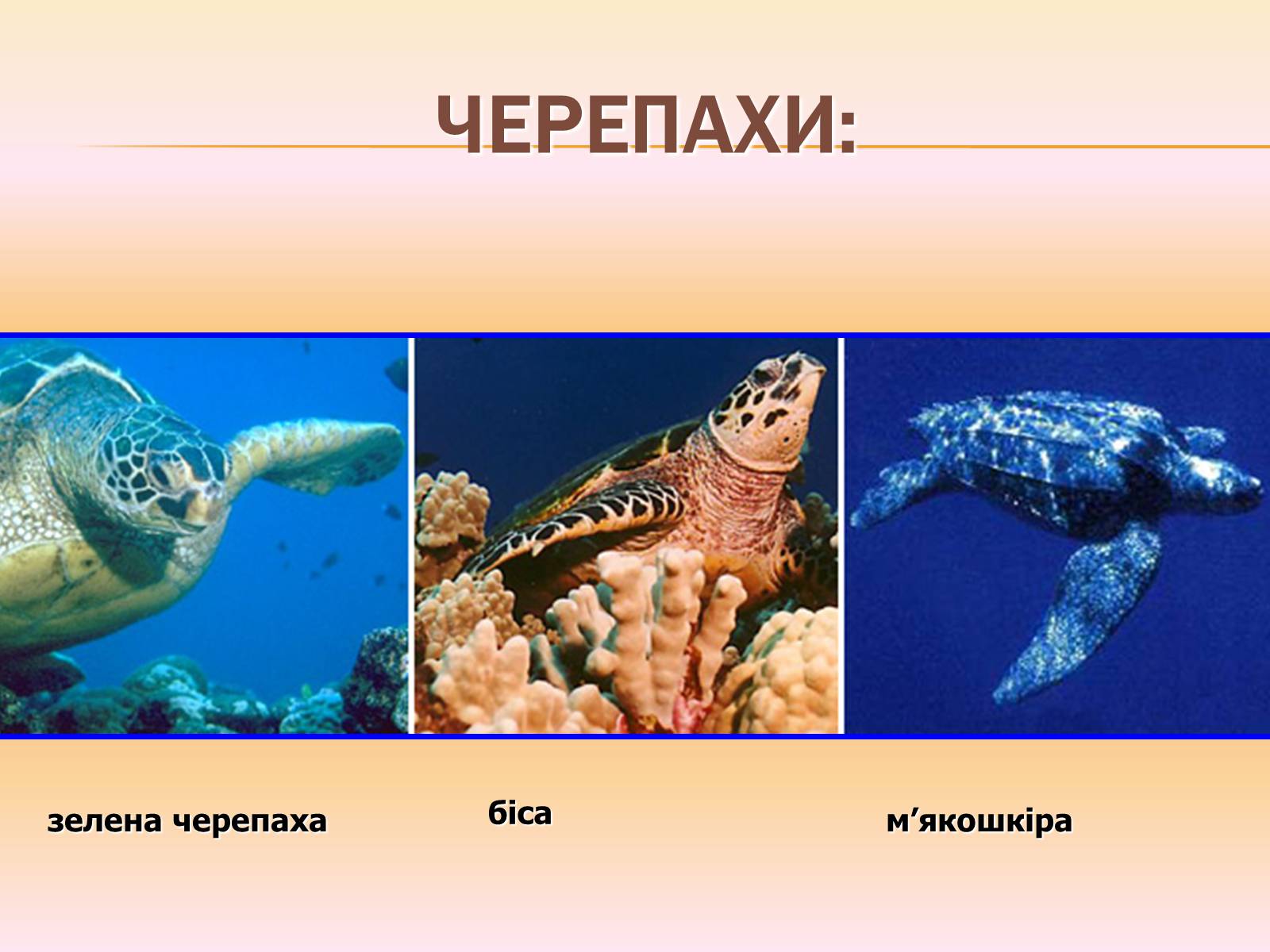 ЧЕРЕПАХИ:

зелена черепаха

біса

м’якошкіра